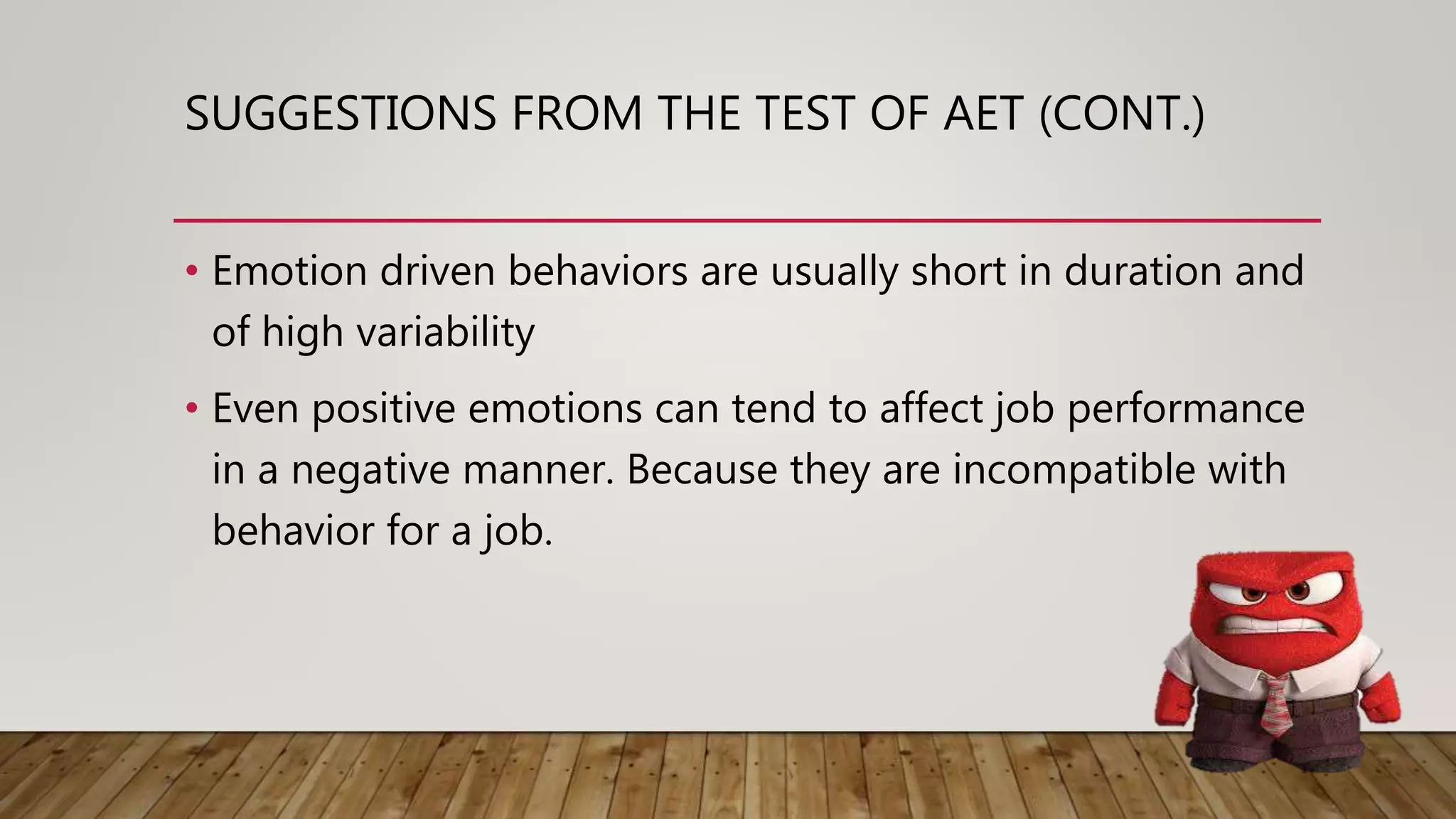 SUGGESTIONS FROM THE TEST OF AET (CONT.)

• Emotion driven behaviors are usually short in duration and of high variability

• Even positive emotions can tend to affect job performance in a negative manner. Because they are incompatible with behavior for a job.